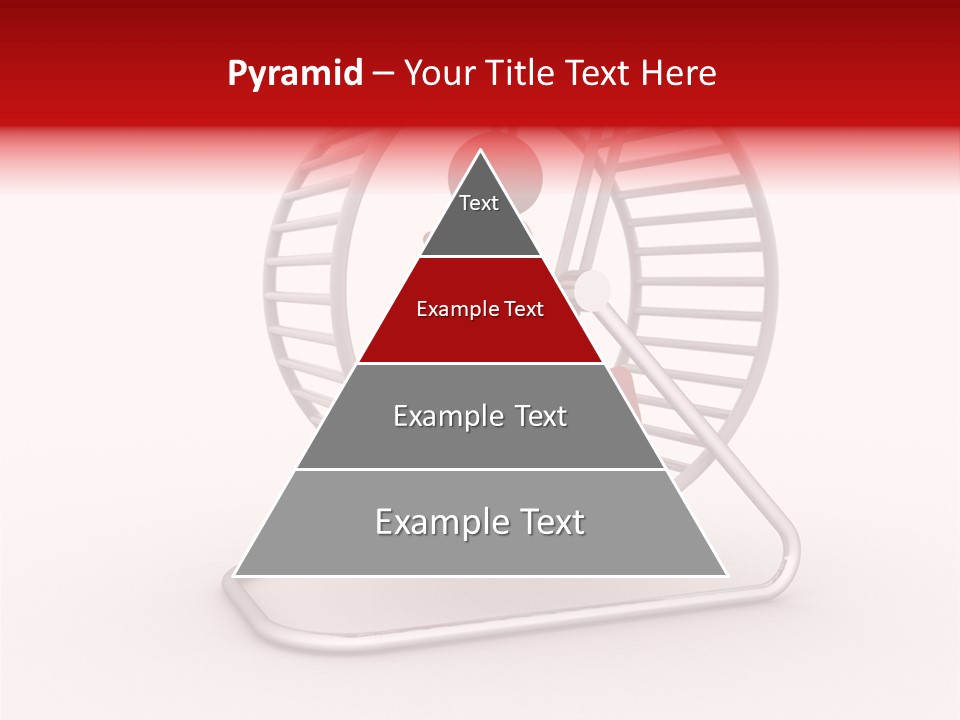 Pyramid – Your Title Text Here

Text

Example Text

Example Text

Example Text